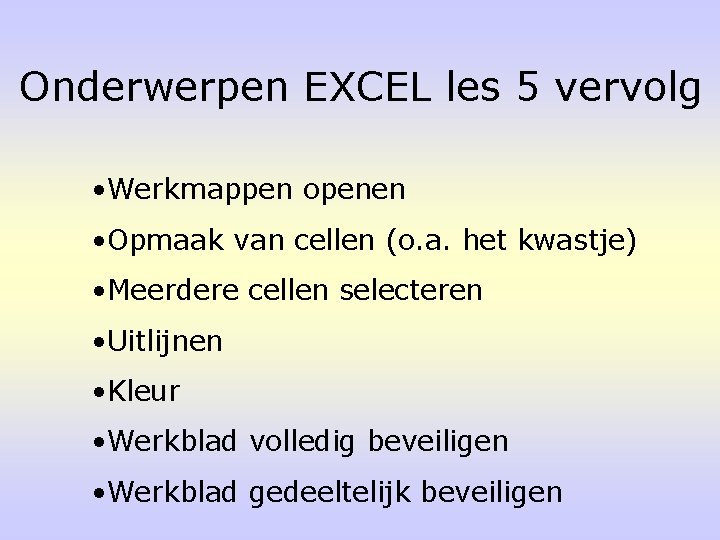 Onderwerpen EXCEL les 5 vervolg

•Werkmappen openen
•Opmaak van cellen (o.a. het kwastje)
•Meerdere cellen selecteren
•Uitlijnen
•Kleur
•Werkblad volledig beveiligen
•Werkblad gedeeltelijk beveiligen